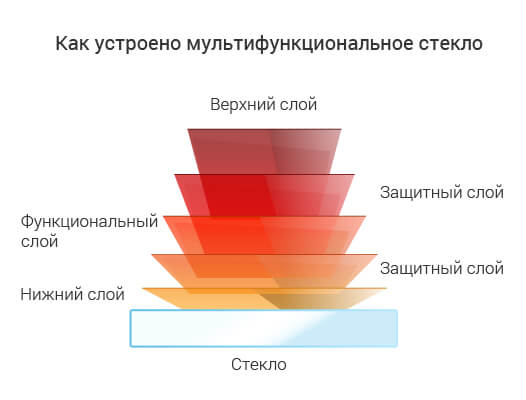 Как устроено мультифункциональное стекло

Верхний слой

Защитный слой

Функциональный слой

Защитный слой

Нижний слой

Стекло